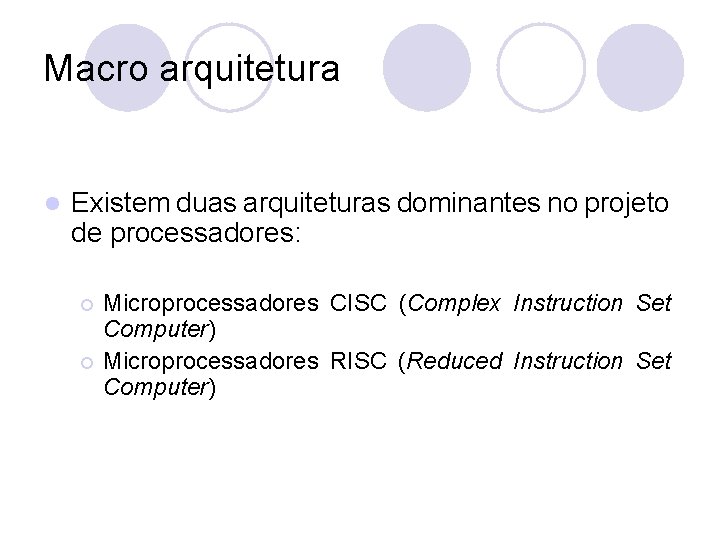 Macro arquitetura

Existem duas arquiteturas dominantes no projeto de processadores:

Microprocessadores CISC (Complex Instruction Set Computer)

Microprocessadores RISC (Reduced Instruction Set Computer)